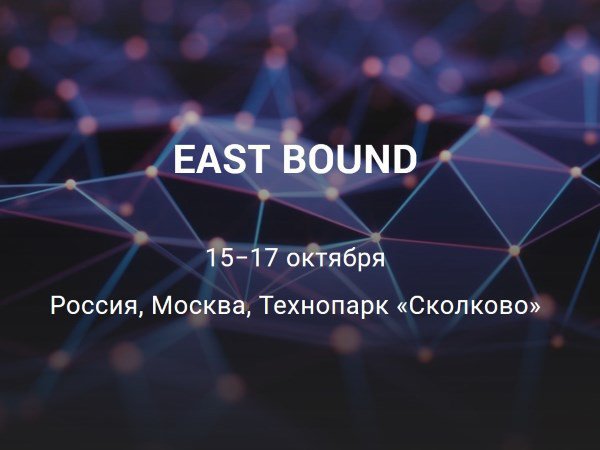 EAST BOUND

15–17 октября

Россия, Москва, Технопарк «Сколково»